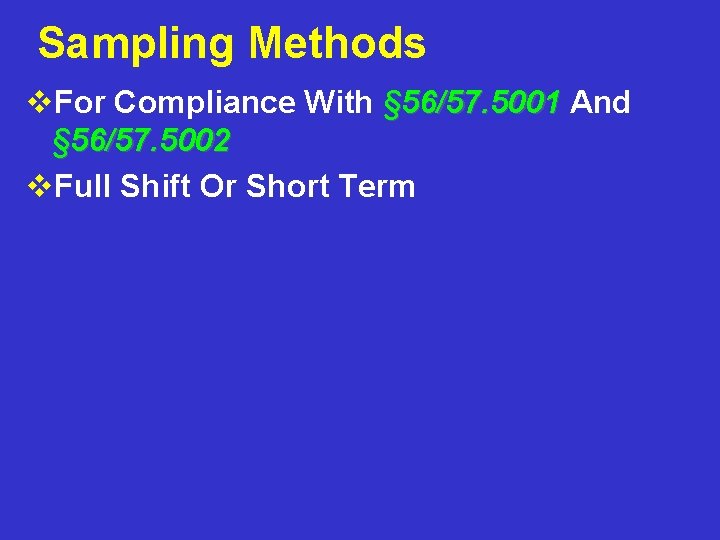 Sampling Methods

❖For Compliance With §56/57.5001 And §56/57.5002

❖Full Shift Or Short Term